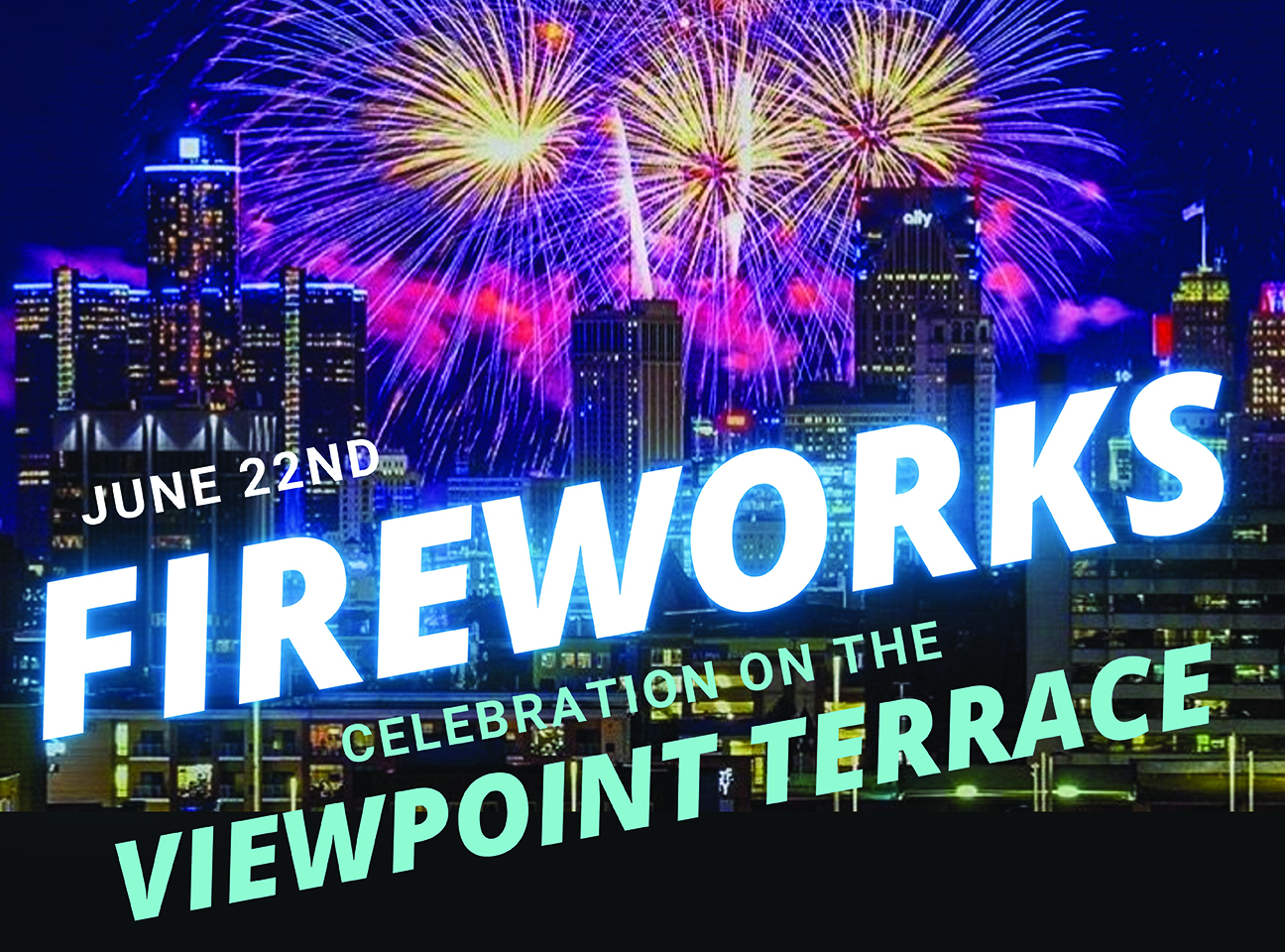 ally

JUNE 22ND

FIREWORKS

CELEBRATION ON THE

VIEWPOINT TERRACE